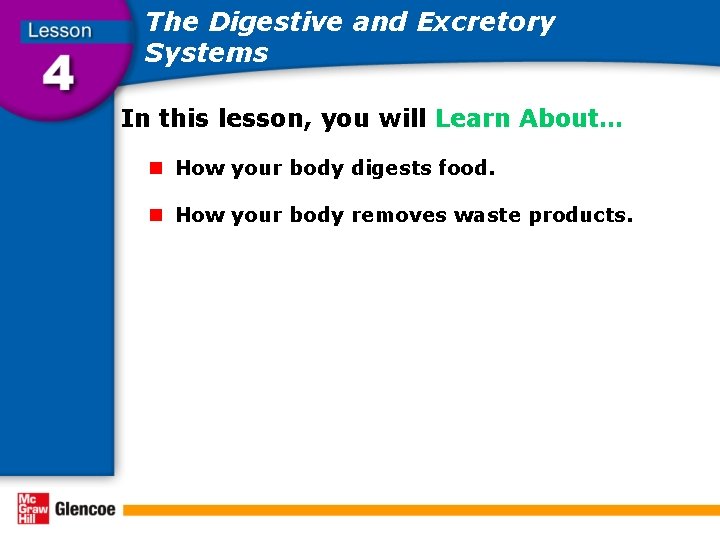 Lesson
4

The Digestive and Excretory Systems

In this lesson, you will Learn About…

How your body digests food.

How your body removes waste products.

Mc Graw Hill Glencoe